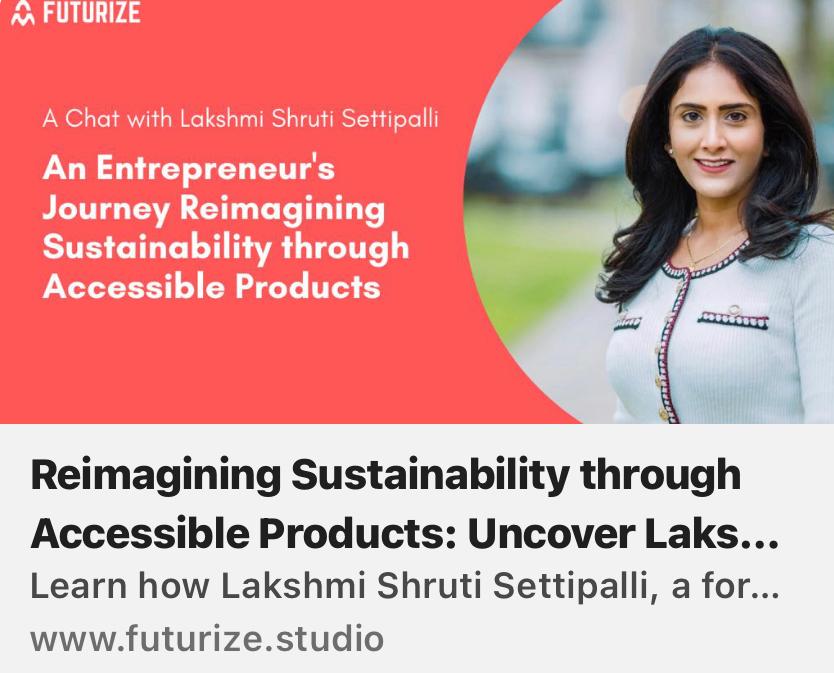 FUTURIZE

A Chat with Lakshmi Shruti Settipalli

An Entrepreneur's Journey Reimagining Sustainability through Accessible Products

Reimagining Sustainability through Accessible Products: Uncover Laks...

Learn how Lakshmi Shruti Settipalli, a for...

www.futurize.studio